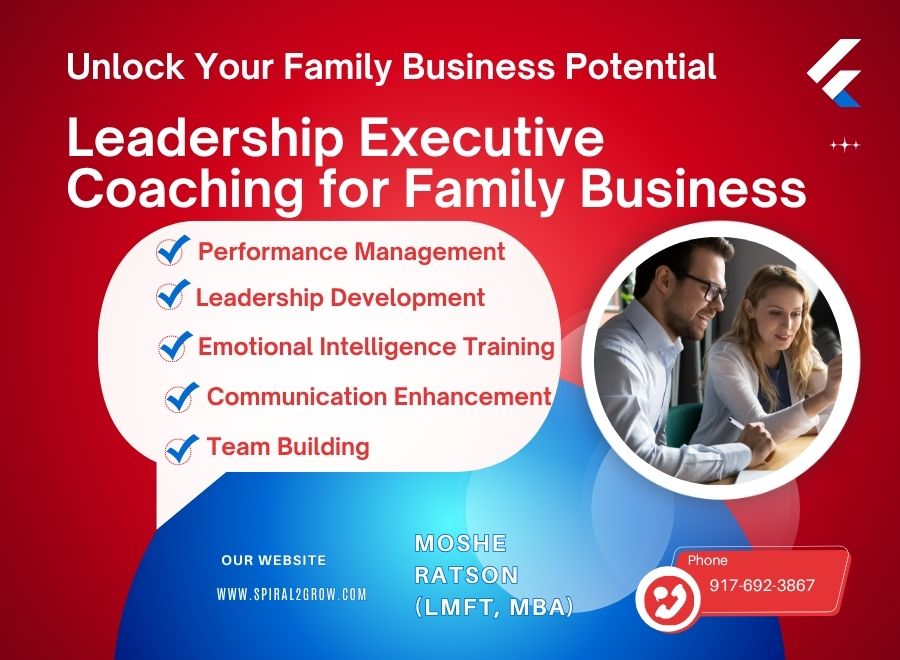 Unlock Your Family Business Potential

Leadership Executive Coaching for Family Business

Performance Management
Leadership Development
Emotional Intelligence Training
Communication Enhancement
Team Building

OUR WEBSITE
WWW.SPIRAL2GROW.COM

MOSHE RATSON (LMFT, MBA)

Phone
917-692-3867